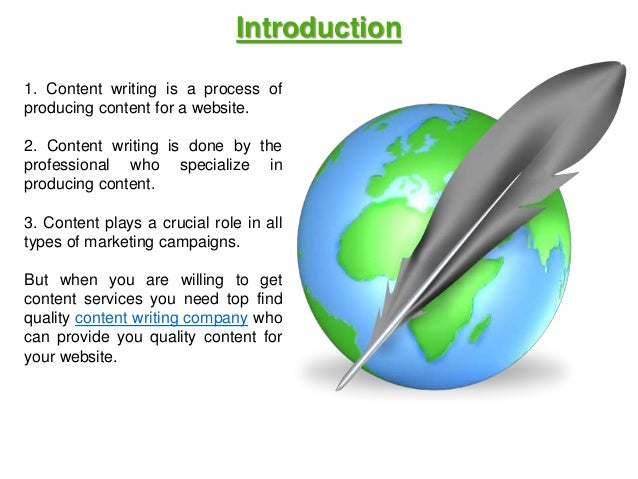 Introduction

1. Content writing is a process of producing content for a website.

2. Content writing is done by the professional who specialize in producing content.

3. Content plays a crucial role in all types of marketing campaigns.

But when you are willing to get content services you need top find quality content writing company who can provide you quality content for your website.